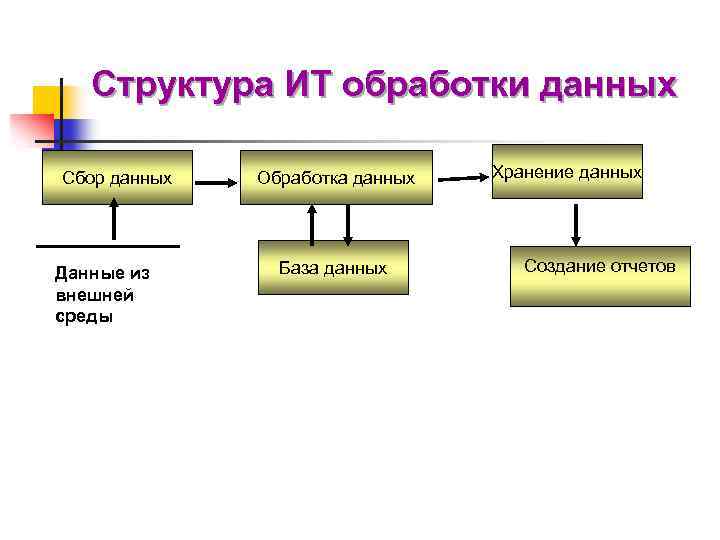 Структура ИТ обработки данных

Сбор данных

Обработка данных

Хранение данных

База данных

Создание отчетов

Данные из внешней среды